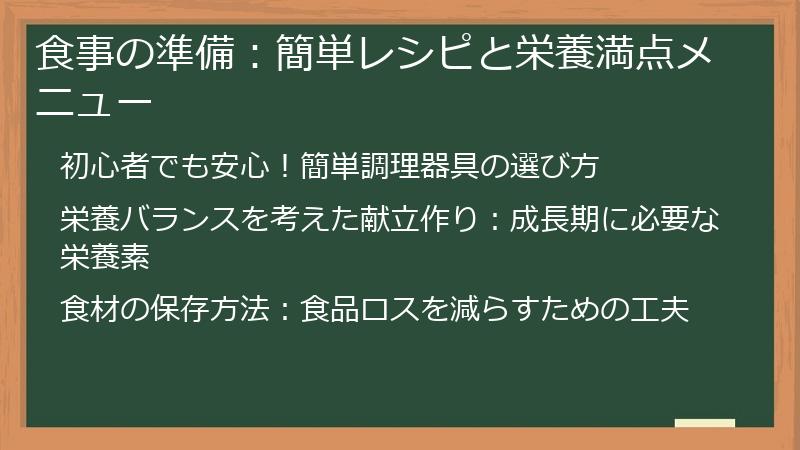 食事の準備：簡単レシピと栄養満点メニュー

初心者でも安心！簡単調理器具の選び方

栄養バランスを考えた献立作り：成長期に必要な栄養素

食材の保存方法：食品ロスを減らすための工夫